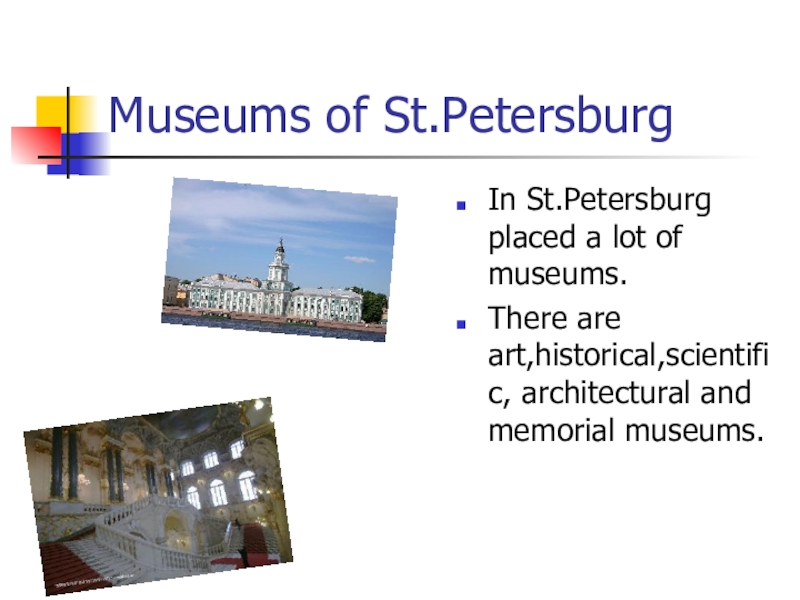 Museums of St.Petersburg

- In St.Petersburg placed a lot of museums.
- There are art,historical,scientific, architectural and memorial museums.